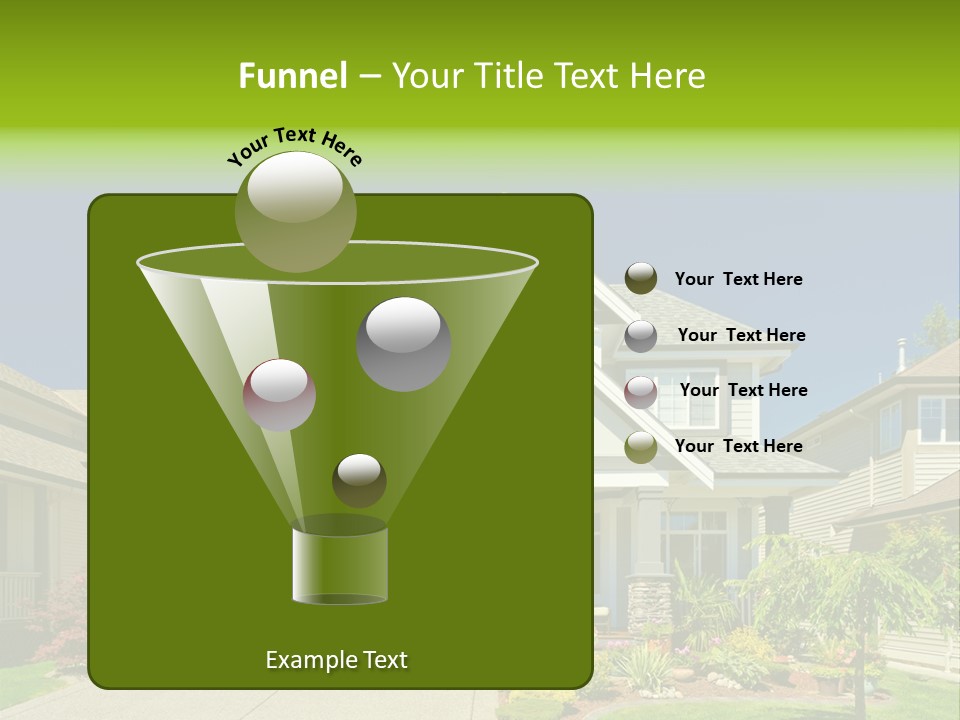 Funnel – Your Title Text Here

Your Text Here

Your Text Here

Your Text Here

Your Text Here

Your Text Here

Example Text